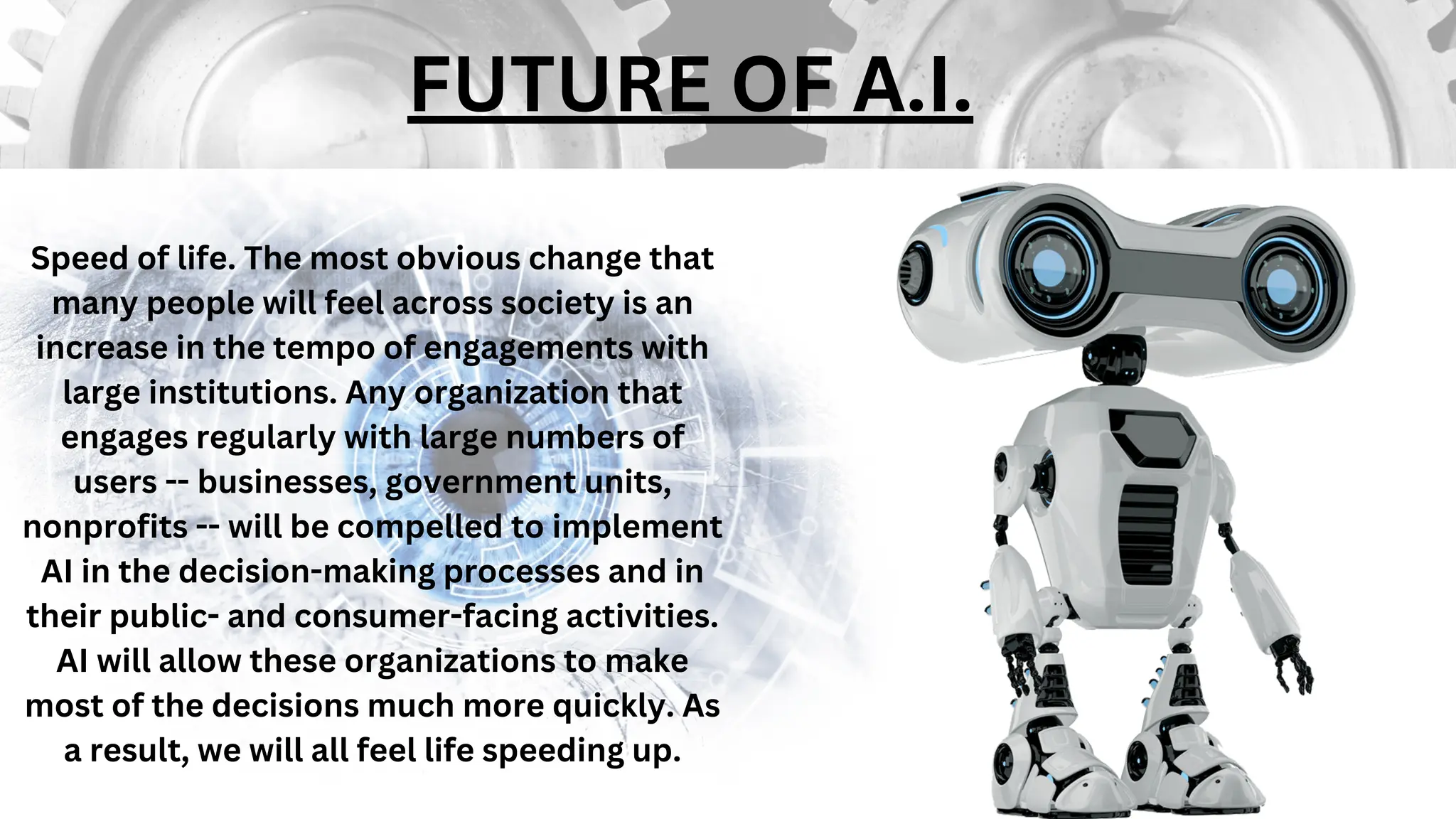 FUTURE OF A.I.

Speed of life. The most obvious change that many people will feel across society is an increase in the tempo of engagements with large institutions. Any organization that engages regularly with large numbers of users -- businesses, government units, nonprofits -- will be compelled to implement AI in the decision-making processes and in their public- and consumer-facing activities. AI will allow these organizations to make most of the decisions much more quickly. As a result, we will all feel life speeding up.